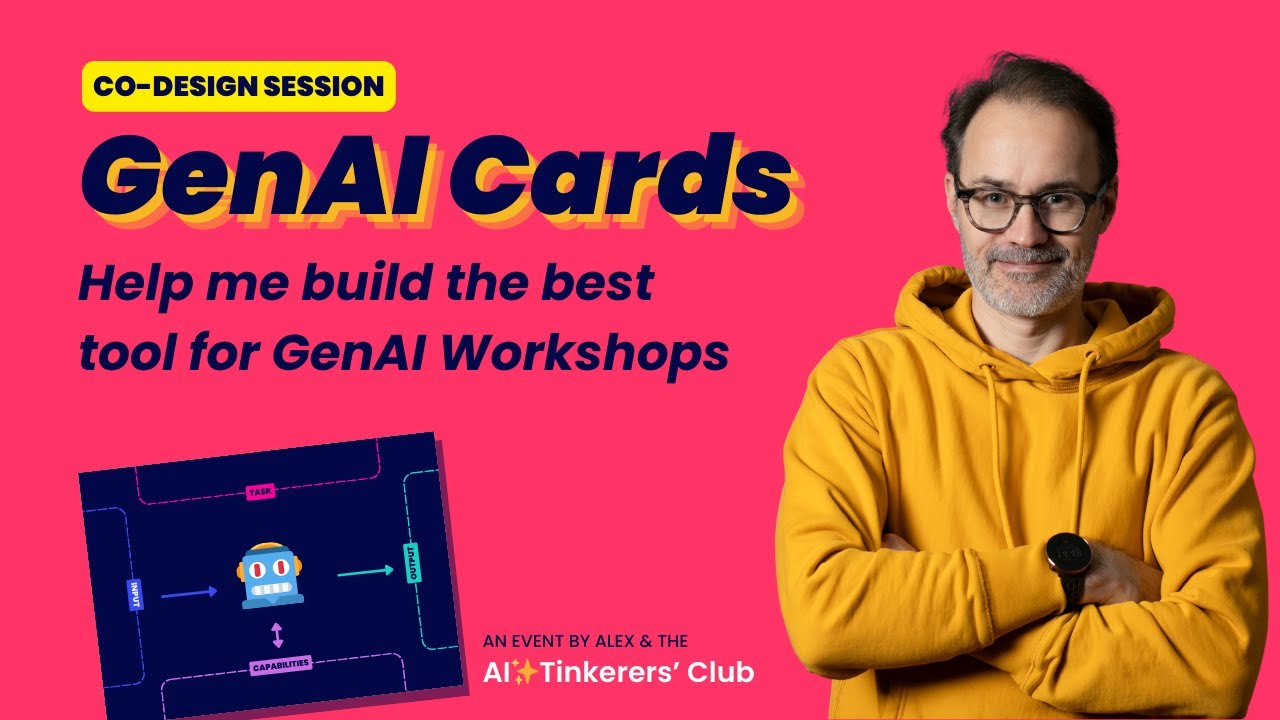 CO-DESIGN SESSION

GenAI Cards

Help me build the best tool for GenAI Workshops

TASK

INPUT

OUTPUT

CAPABILITIES

AN EVENT BY ALEX & THE

AI✨Tinkerers' Club